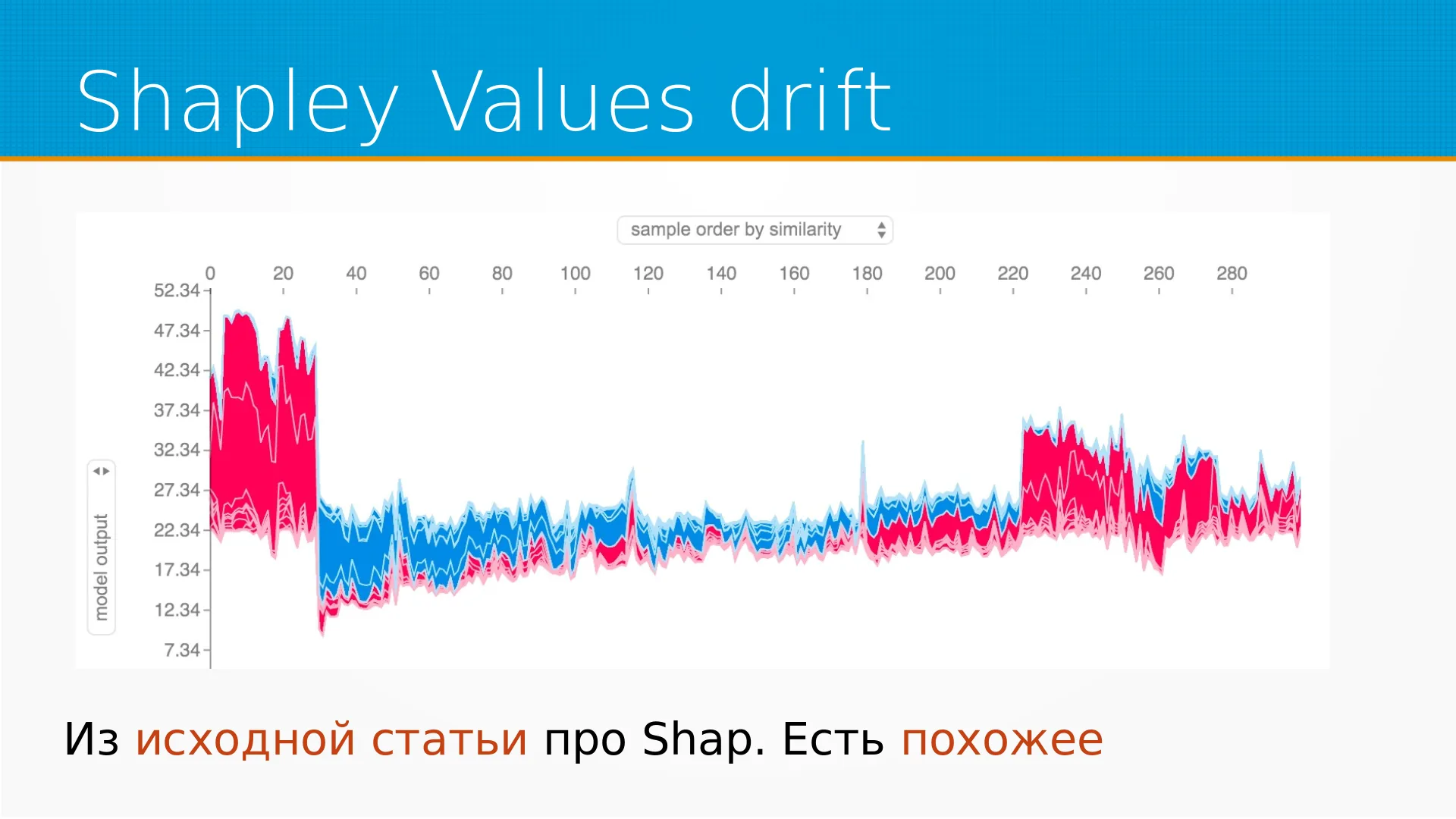 Shapley Values drift

sample order by similarity

0
20
40
60
80
100
120
140
160
180
200
220
240
260
280

52.34
47.34
42.34
37.34
32.34
27.34
22.34
17.34
12.34
7.34

model output

Из исходной статьи про Shap. Есть похожее